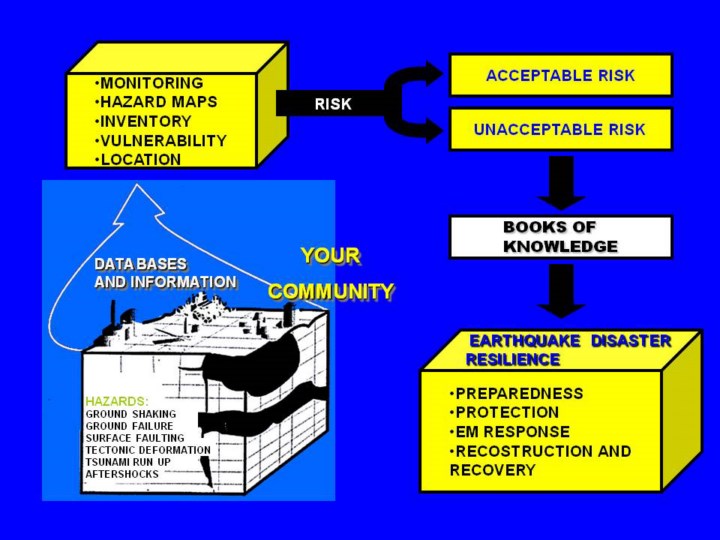 •MONITORING
•HAZARD MAPS
•INVENTORY
•VULNERABILITY
•LOCATION

RISK

ACCEPTABLE RISK

UNACCEPTABLE RISK

BOOKS OF KNOWLEDGE

DATA BASES AND INFORMATION

YOUR COMMUNITY

HAZARDS:
GROUND SHAKING
GROUND FAILURE
SURFACE FAULTING
TECTONIC DEFORMATION
TSUNAMI RUN UP
AFTERSHOCKS

EARTHQUAKE DISASTER RESILIENCE

•PREPAREDNESS
•PROTECTION
•EM RESPONSE
•RECOSTRUCTION AND RECOVERY